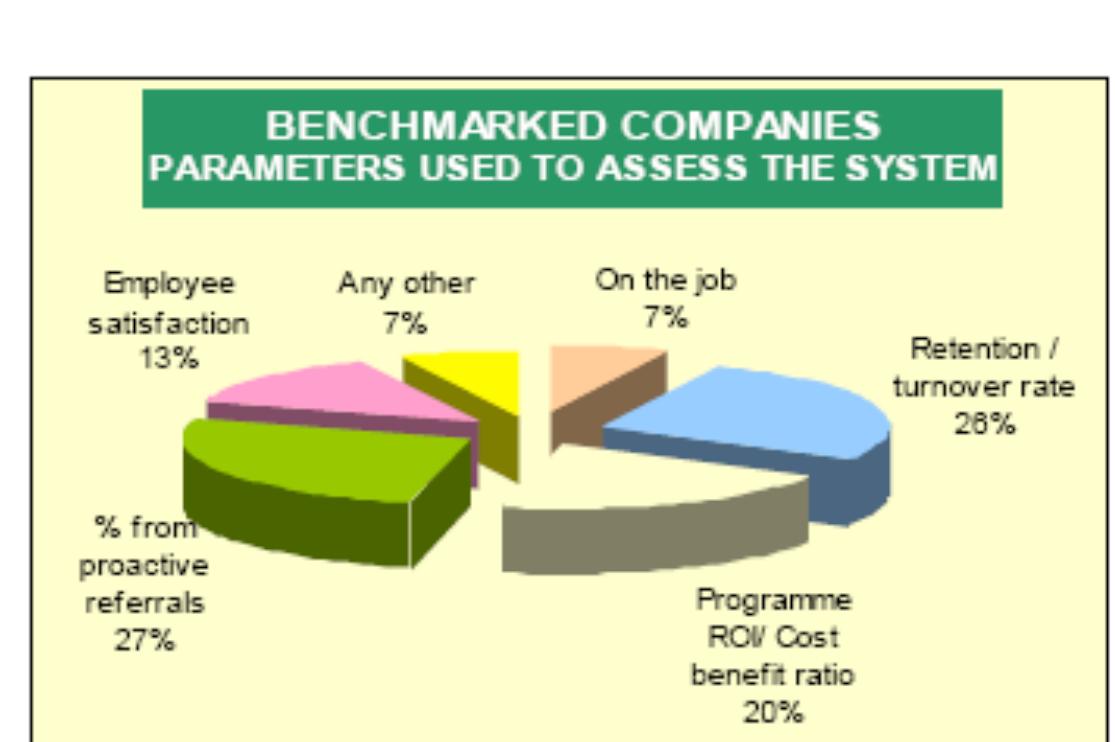 BENCHMARKED COMPANIES
PARAMETERS USED TO ASSESS THE SYSTEM

Employee satisfaction 13%

Any other 7%

On the job 7%

Retention / turnover rate 26%

% from proactive referrals 27%

Programme ROI/ Cost benefit ratio 20%